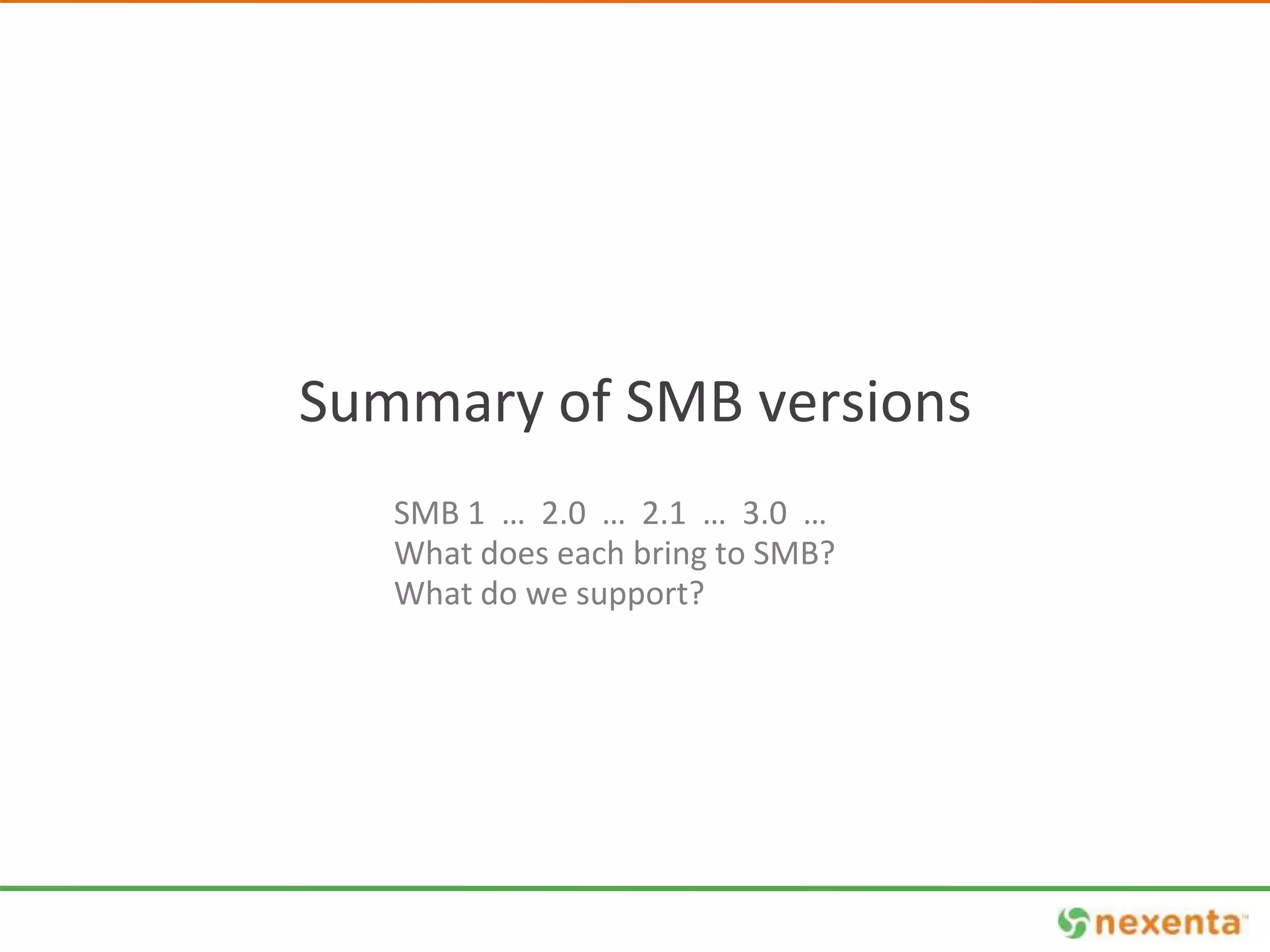 Summary of SMB versions

SMB 1 … 2.0 … 2.1 … 3.0 …
What does each bring to SMB?
What do we support?

nexenta™